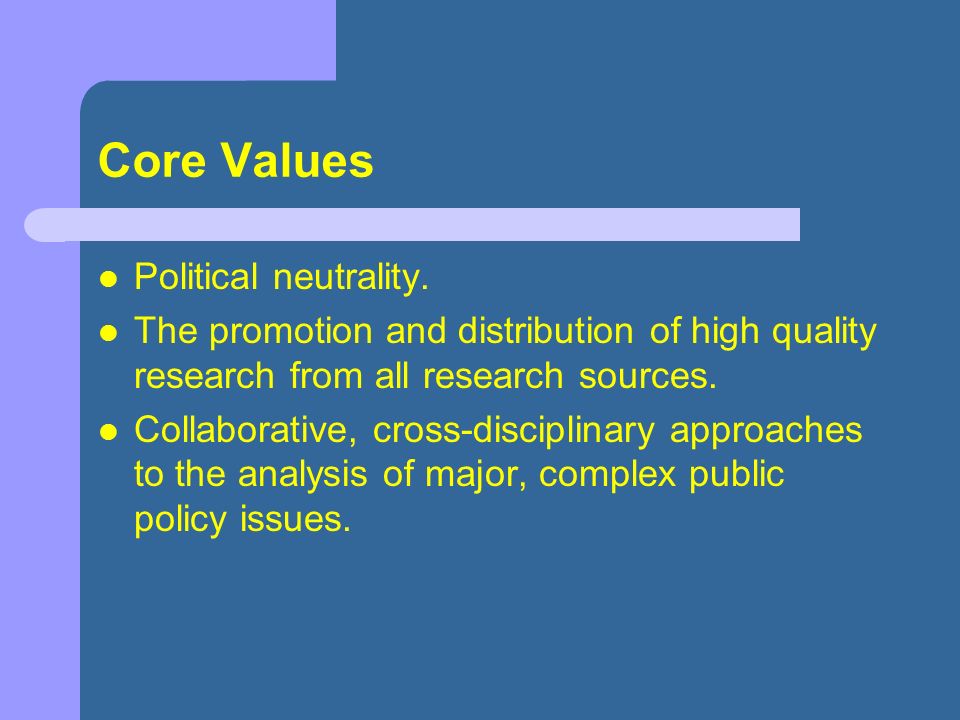 Core Values

- Political neutrality.
- The promotion and distribution of high quality research from all research sources.
- Collaborative, cross-disciplinary approaches to the analysis of major, complex public policy issues.